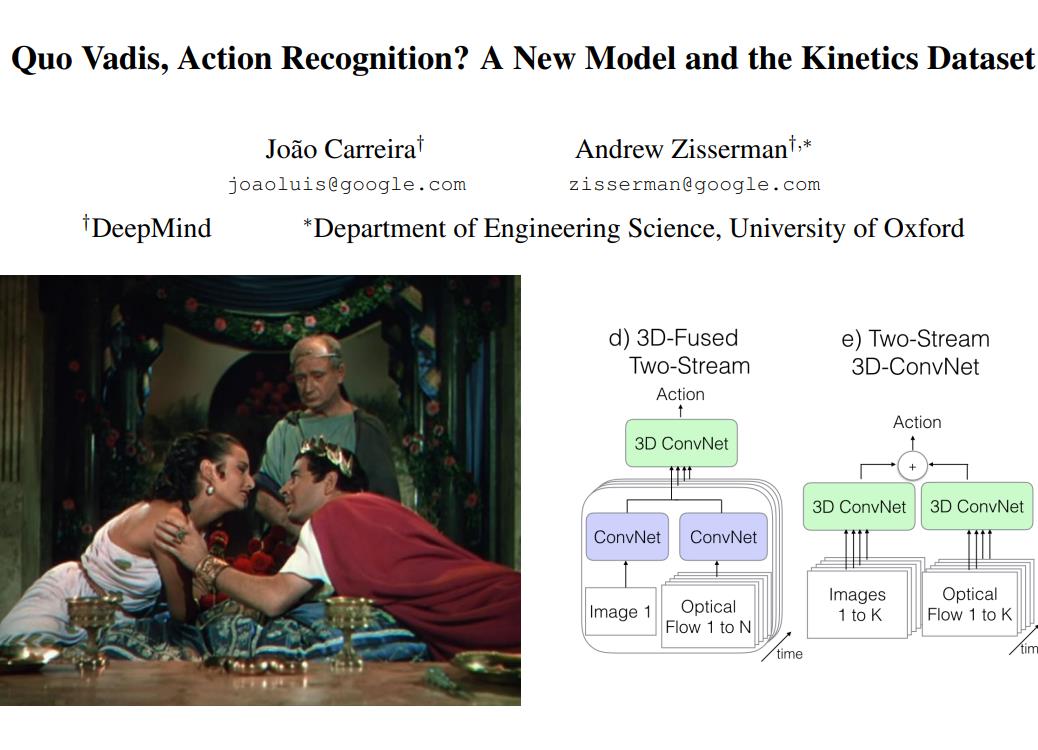 Quo Vadis, Action Recognition? A New Model and the Kinetics Dataset

João Carreira$^{\dagger}$
joaoluis@google.com

Andrew Zisserman$^{\dagger,*}$
zisserman@google.com

$^{\dagger}$DeepMind

$^{*}$Department of Engineering Science, University of Oxford

d) 3D-Fused Two-Stream

Action

3D ConvNet

ConvNet

ConvNet

Image 1

Optical Flow 1 to N

time

e) Two-Stream 3D-ConvNet

Action

+

3D ConvNet

3D ConvNet

Images 1 to K

Optical Flow 1 to K

tim